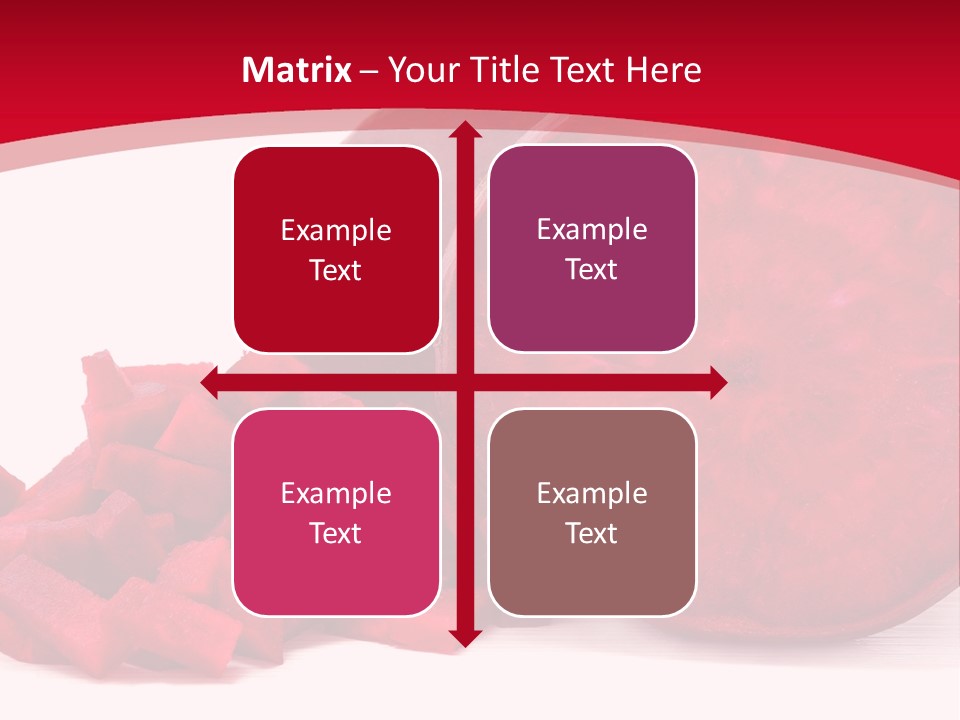 Matrix – Your Title Text Here

Example Text

Example Text

Example Text

Example Text